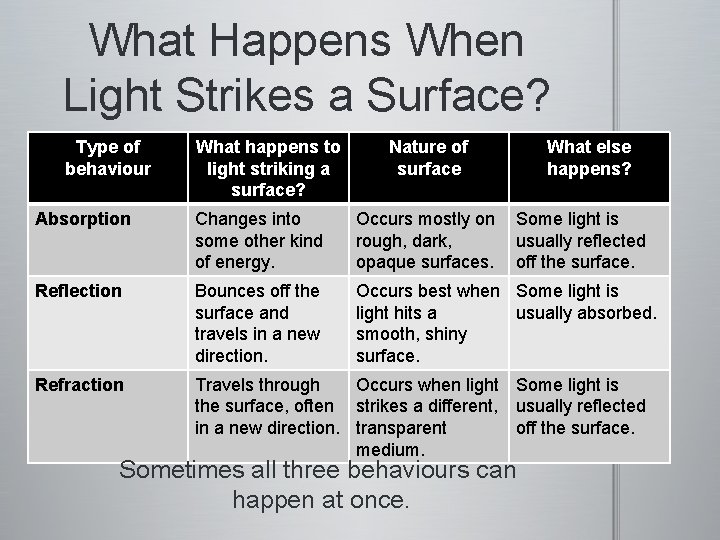 What Happens When Light Strikes a Surface?

| Type of behaviour | What happens to light striking a surface? | Nature of surface | What else happens? |
|---|---|---|---|
| Absorption | Changes into some other kind of energy. | Occurs mostly on rough, dark, opaque surfaces. | Some light is usually reflected off the surface. |
| Reflection | Bounces off the surface and travels in a new direction. | Occurs best when light hits a smooth, shiny surface. | Some light is usually absorbed. |
| Refraction | Travels through the surface, often in a new direction. | Occurs when light strikes a different, transparent medium. | Some light is usually reflected off the surface. |

Sometimes all three behaviours can happen at once.